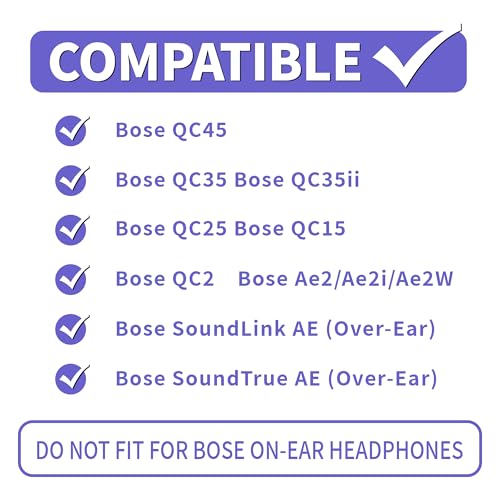 COMPATIBLE

Bose QC45

Bose QC35 Bose QC35ii

Bose QC25 Bose QC15

Bose QC2 Bose Ae2/Ae2i/Ae2W

Bose SoundLink AE (Over-Ear)

Bose SoundTrue AE (Over-Ear)

DO NOT FIT FOR BOSE ON-EAR HEADPHONES